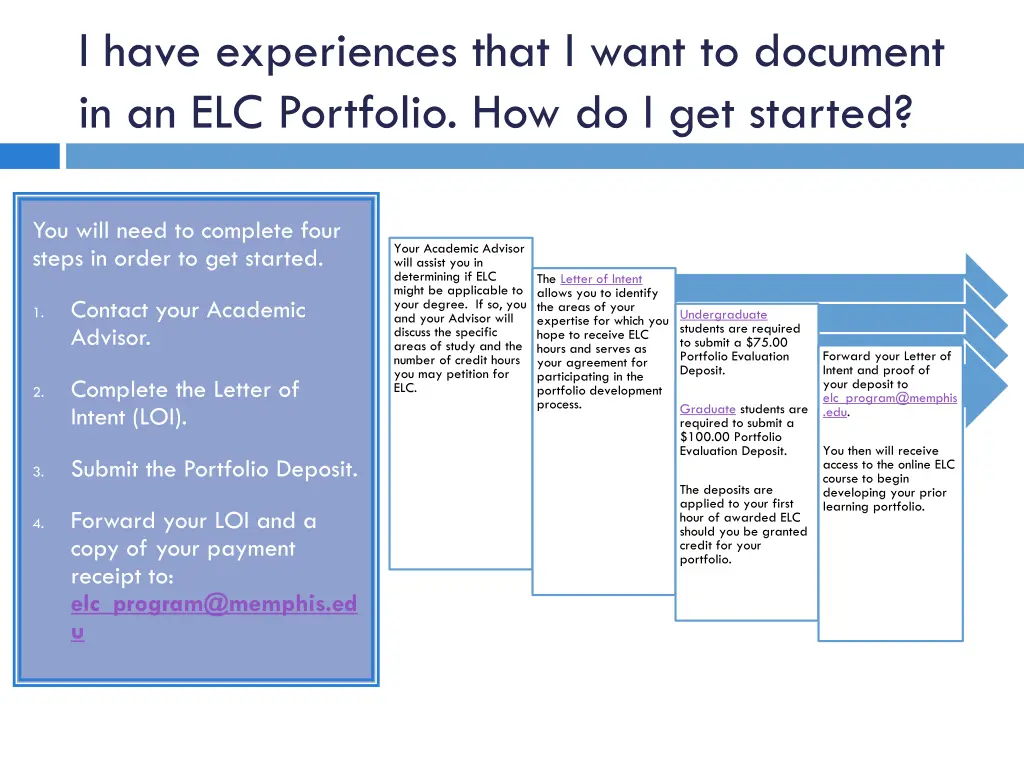 I have experiences that I want to document in an ELC Portfolio. How do I get started?

You will need to complete four steps in order to get started.

1. Contact your Academic Advisor.

2. Complete the Letter of Intent (LOI).

3. Submit the Portfolio Deposit.

4. Forward your LOI and a copy of your payment receipt to: elc_program@memphis.edu

Your Academic Advisor will assist you in determining if ELC might be applicable to your degree. If so, you and your Advisor will discuss the specific areas of study and the number of credit hours you may petition for ELC.

The Letter of Intent allows you to identify the areas of your expertise for which you hope to receive ELC hours and serves as your agreement for participating in the portfolio development process.

Undergraduate students are required to submit a $75.00 Portfolio Evaluation Deposit.

Graduate students are required to submit a $100.00 Portfolio Evaluation Deposit.

The deposits are applied to your first hour of awarded ELC should you be granted credit for your portfolio.

Forward your Letter of Intent and proof of your deposit to elc_program@memphis.edu.

You then will receive access to the online ELC course to begin developing your prior learning portfolio.